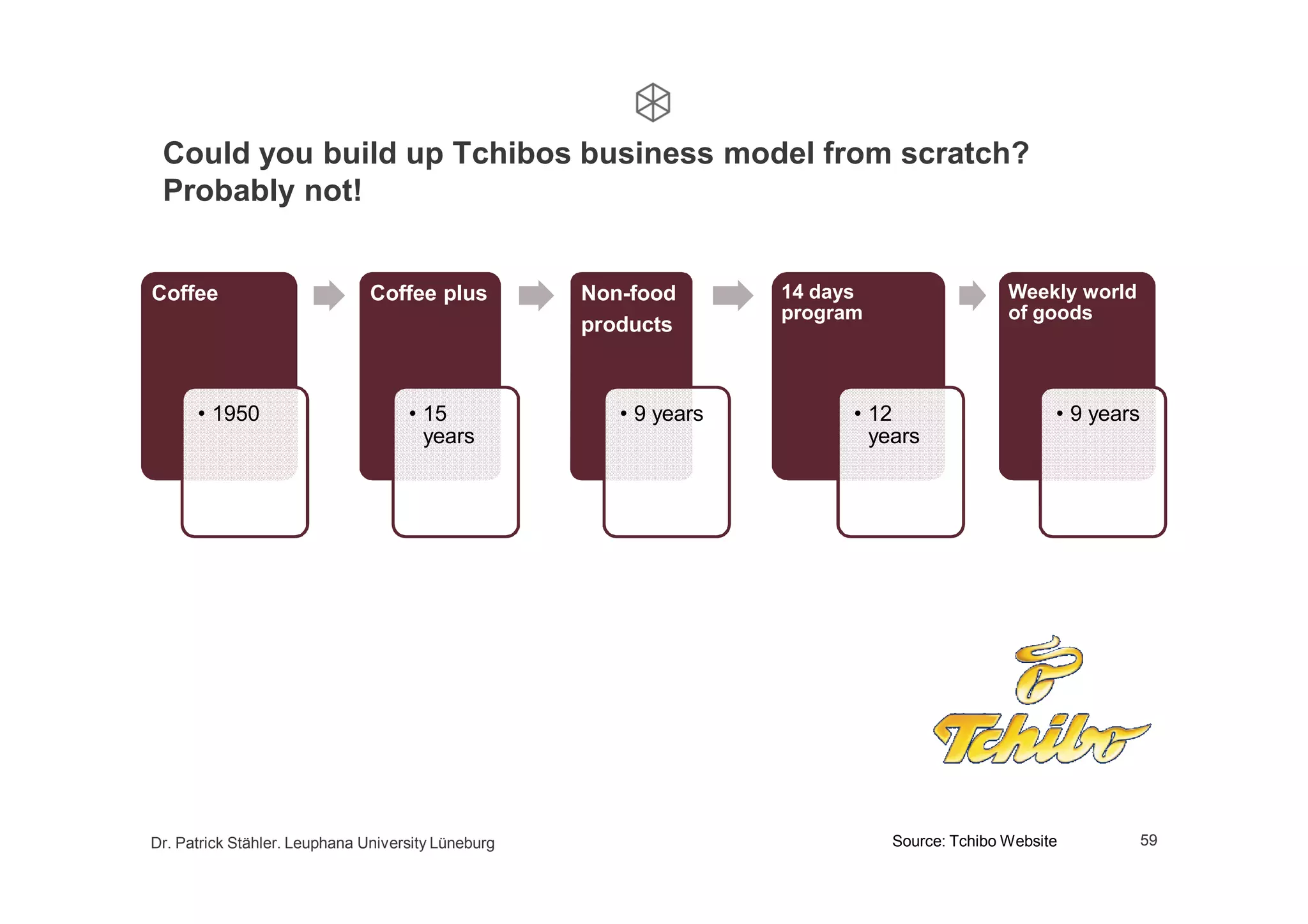 Could you build up Tchibos business model from scratch? Probably not!

Coffee

• 1950

Coffee plus

• 15 years

Non-food products

• 9 years

14 days program

• 12 years

Weekly world of goods

• 9 years

Tchibo

Dr. Patrick Stähler. Leuphana University Lüneburg

Source: Tchibo Website

59